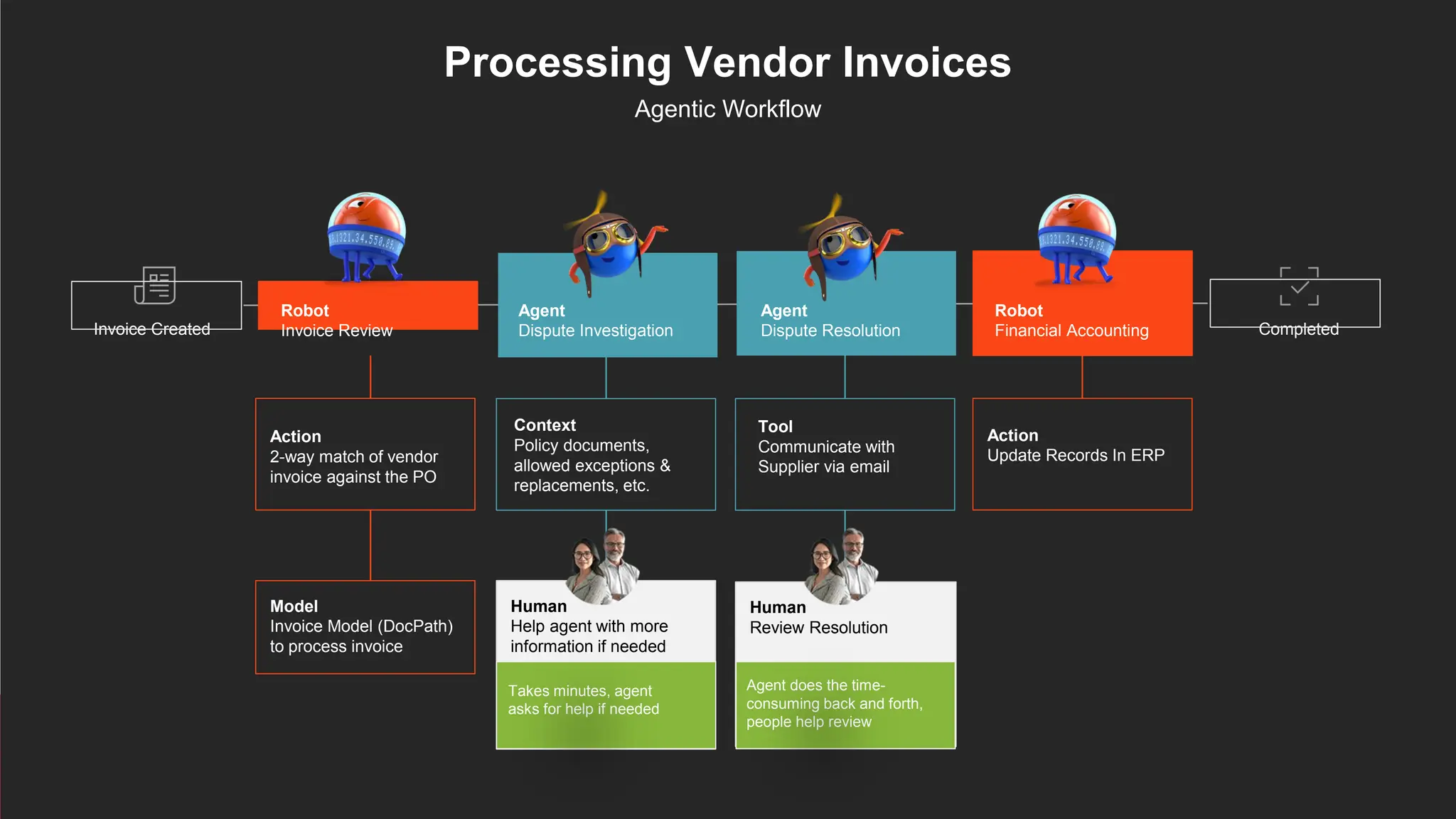 Processing Vendor Invoices

Agentic Workflow

Invoice Created

Robot
Invoice Review

Agent
Dispute Investigation

Agent
Dispute Resolution

Robot
Financial Accounting

Completed

Action
2-way match of vendor invoice against the PO

Context
Policy documents, allowed exceptions & replacements, etc.

Tool
Communicate with Supplier via email

Action
Update Records In ERP

Model
Invoice Model (DocPath) to process invoice

Human
Help agent with more information if needed

Takes minutes, agent asks for help if needed

Human
Review Resolution

Agent does the time-consuming back and forth, people help review